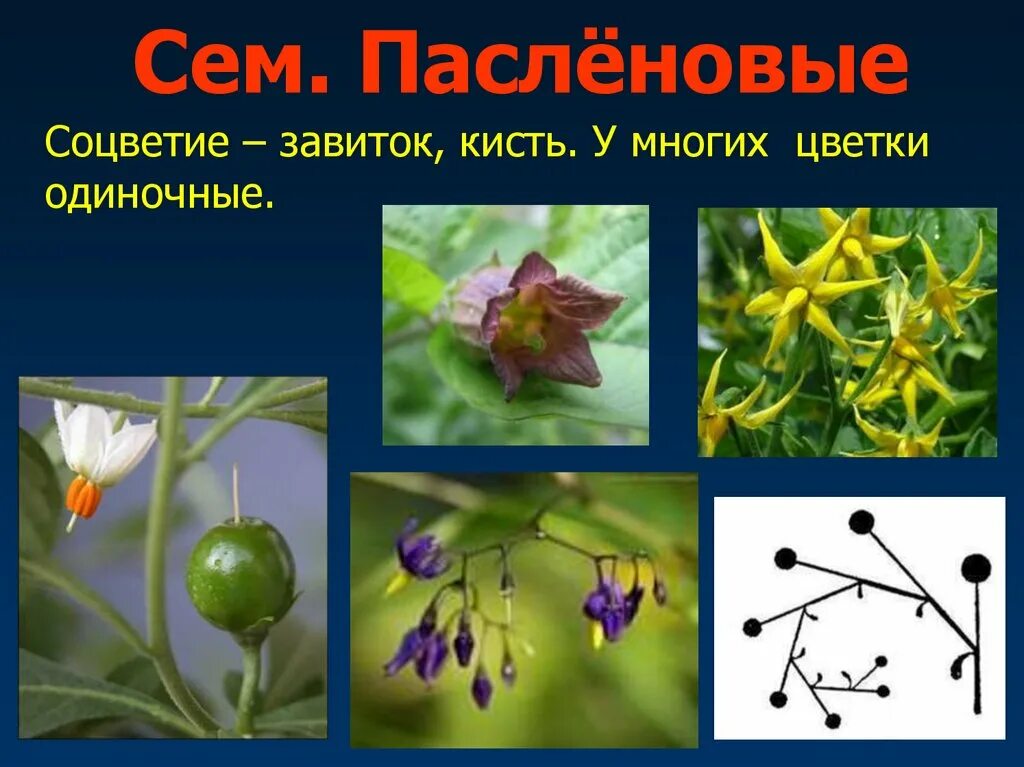 Сем. Паслёновые

Соцветие – завиток, кисть. У многих цветки одиночные.